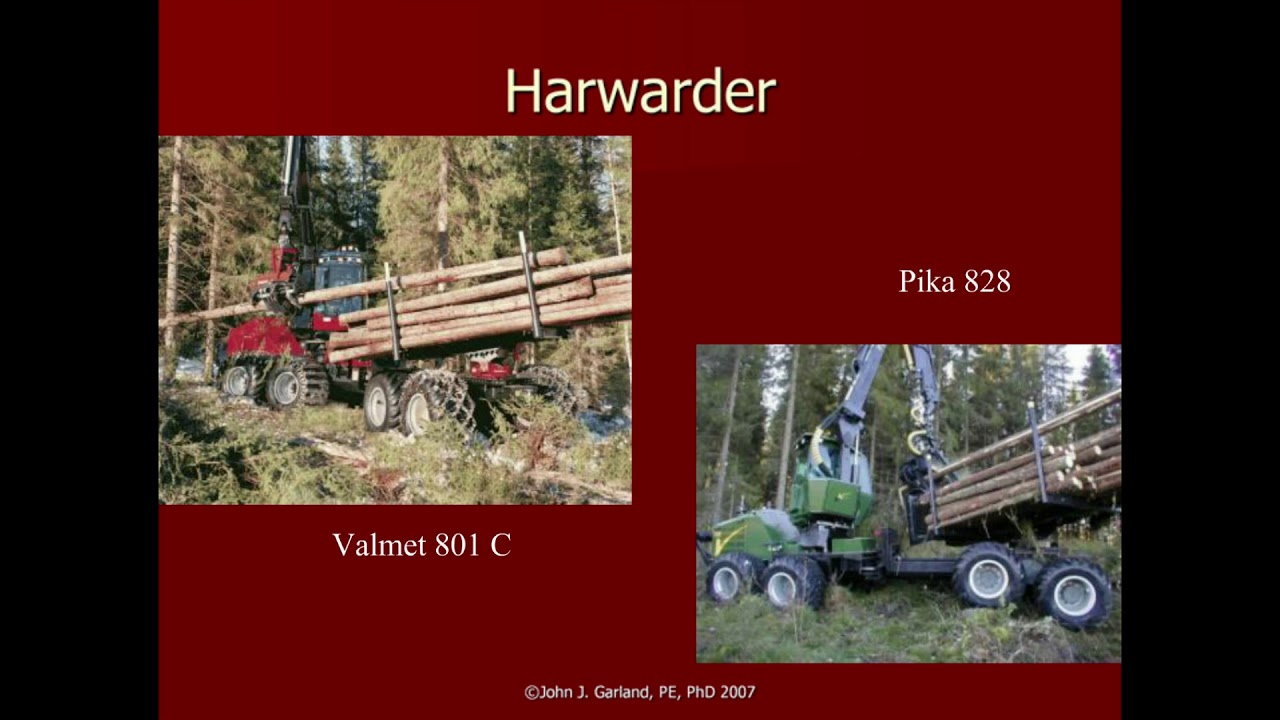 Harwarder

Pika 828

Valmet 801 C

©John J. Garland, PE, PhD 2007